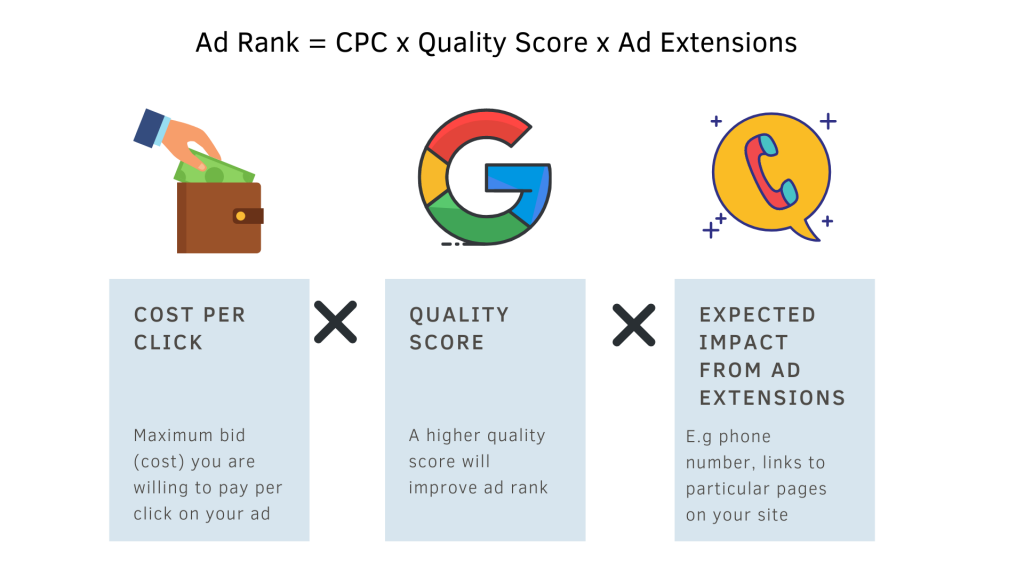 Ad Rank = CPC x Quality Score x Ad Extensions

COST PER CLICK

Maximum bid (cost) you are willing to pay per click on your ad

QUALITY SCORE

A higher quality score will improve ad rank

EXPECTED IMPACT FROM AD EXTENSIONS

E.g phone number, links to particular pages on your site